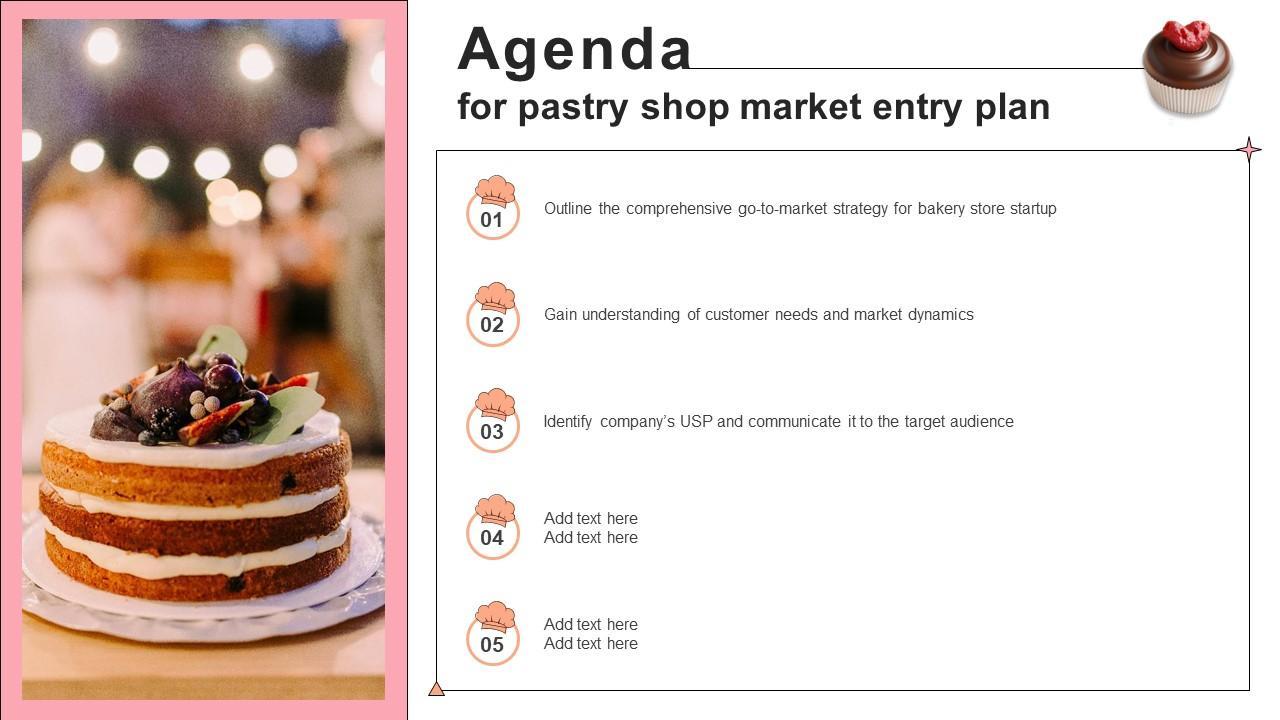 Agenda
for pastry shop market entry plan

01
Outline the comprehensive go-to-market strategy for bakery store startup

02
Gain understanding of customer needs and market dynamics

03
Identify company's USP and communicate it to the target audience

04
Add text here
Add text here

05
Add text here
Add text here